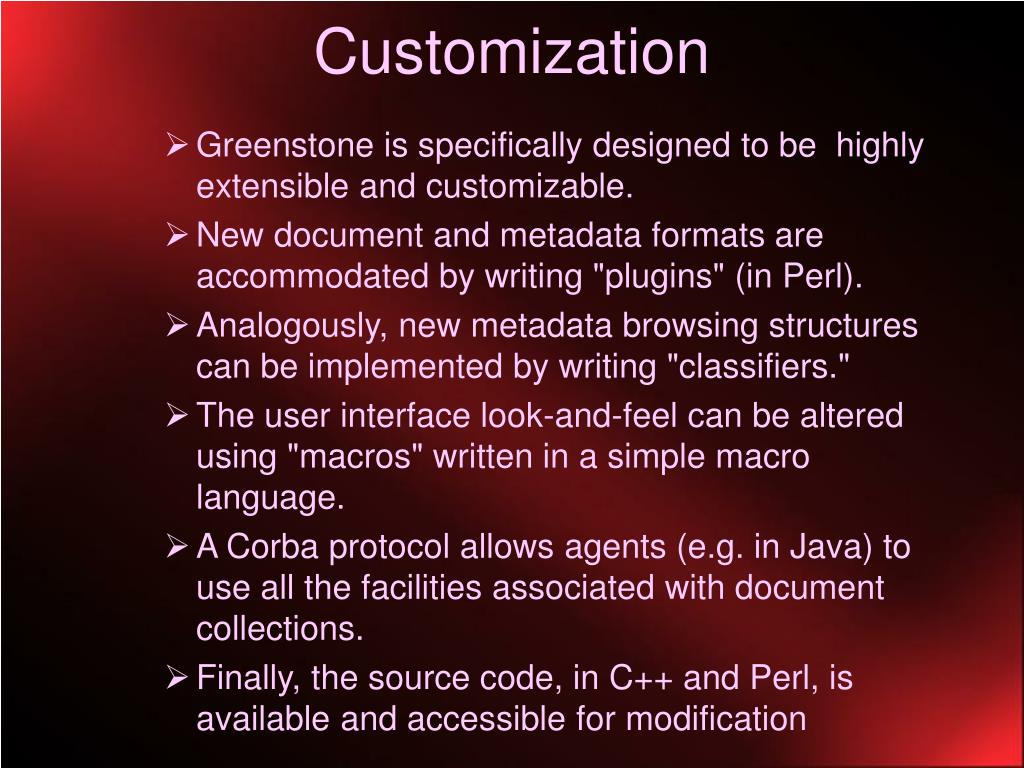 Customization

➢ Greenstone is specifically designed to be highly extensible and customizable.

➢ New document and metadata formats are accommodated by writing "plugins" (in Perl).

➢ Analogously, new metadata browsing structures can be implemented by writing "classifiers."

➢ The user interface look-and-feel can be altered using "macros" written in a simple macro language.

➢ A Corba protocol allows agents (e.g. in Java) to use all the facilities associated with document collections.

➢ Finally, the source code, in C++ and Perl, is available and accessible for modification